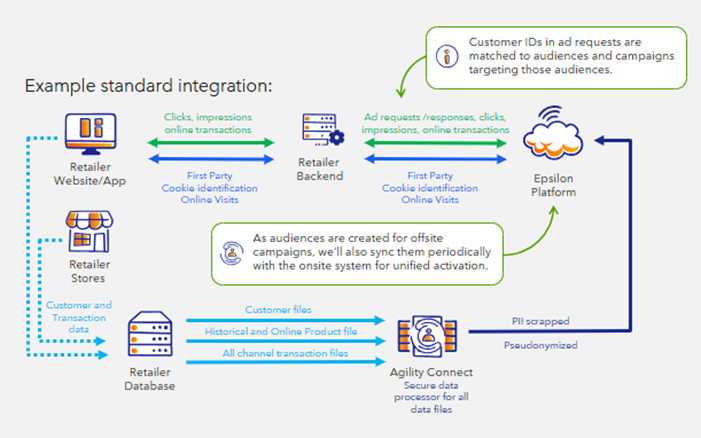 Customer IDs in ad requests are matched to audiences and campaigns targeting those audiences.

Example standard integration:

Retailer Website/App

Clicks, impressions online transactions

First Party Cookie identification Online Visits

Retailer Backend

Ad requests /responses, clicks, impressions, online transactions

First Party Cookie identification Online Visits

Epsilon Platform

Retailer Stores

As audiences are created for offsite campaigns, we'll also sync them periodically with the onsite system for unified activation.

Customer and Transaction data

Retailer Database

Customer files

Historical and Online Product file

All channel transaction files

Agility Connect
Secure data processor for all data files

PII scrapped

Pseudonymized